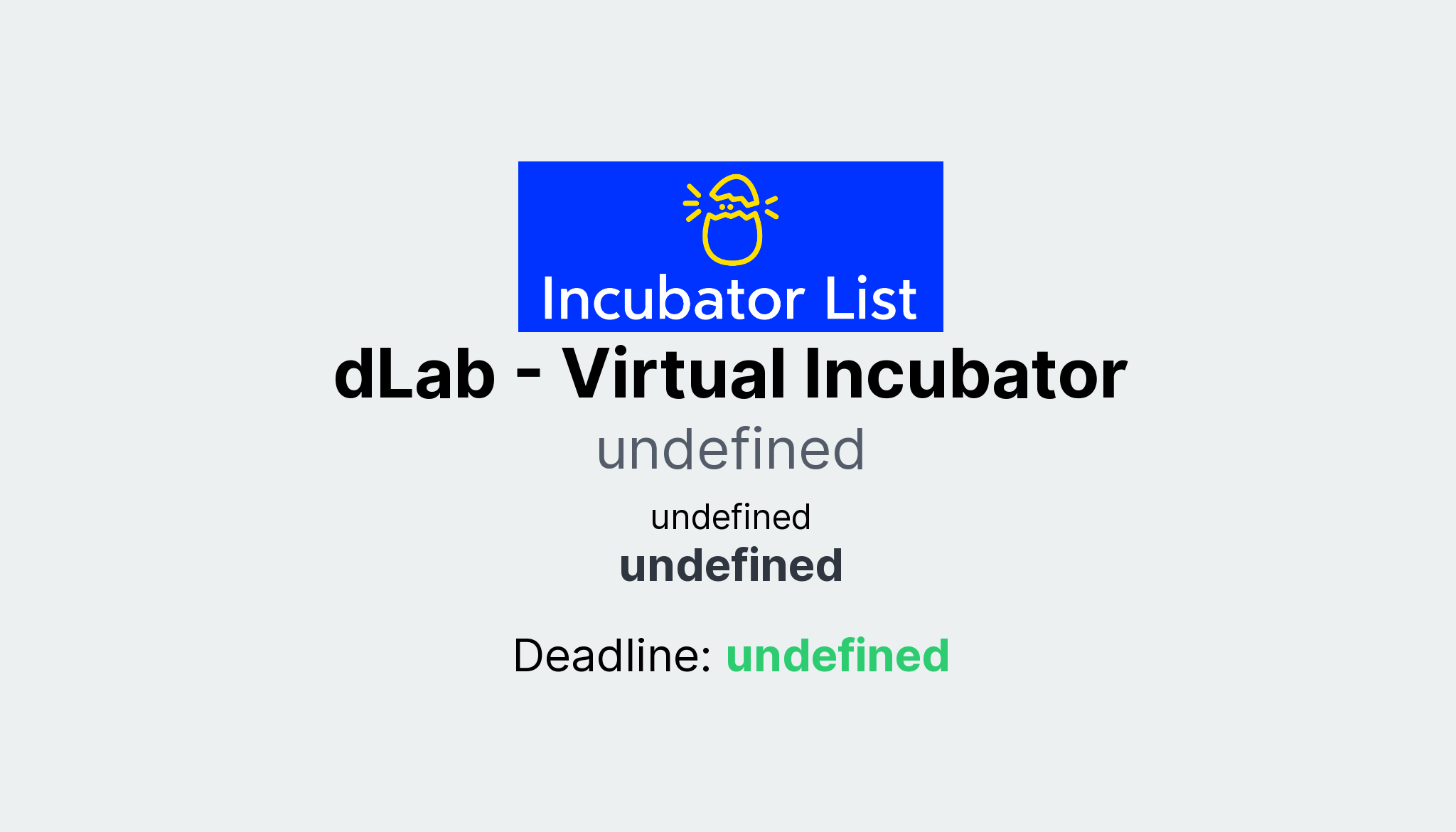 Incubator List

dLab - Virtual Incubator

undefined

undefined
undefined

Deadline: undefined